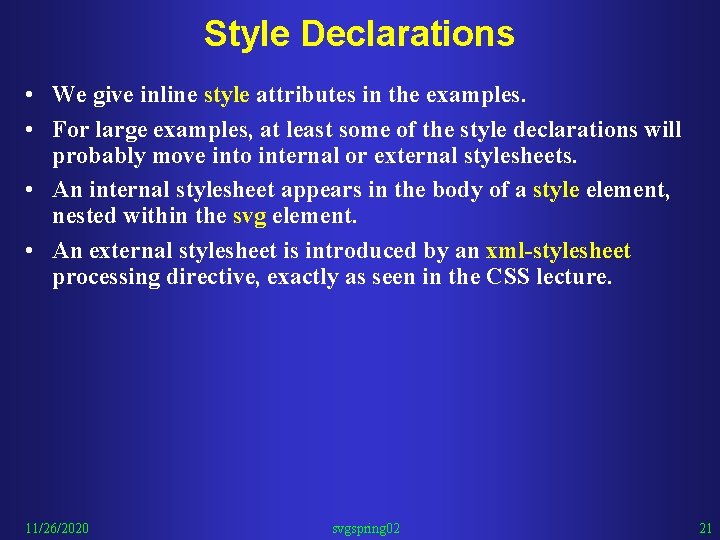 Style Declarations

• We give inline style attributes in the examples.

• For large examples, at least some of the style declarations will probably move into internal or external stylesheets.

• An internal stylesheet appears in the body of a style element, nested within the svg element.

• An external stylesheet is introduced by an xml-stylesheet processing directive, exactly as seen in the CSS lecture.

11/26/2020 svgspring02 21